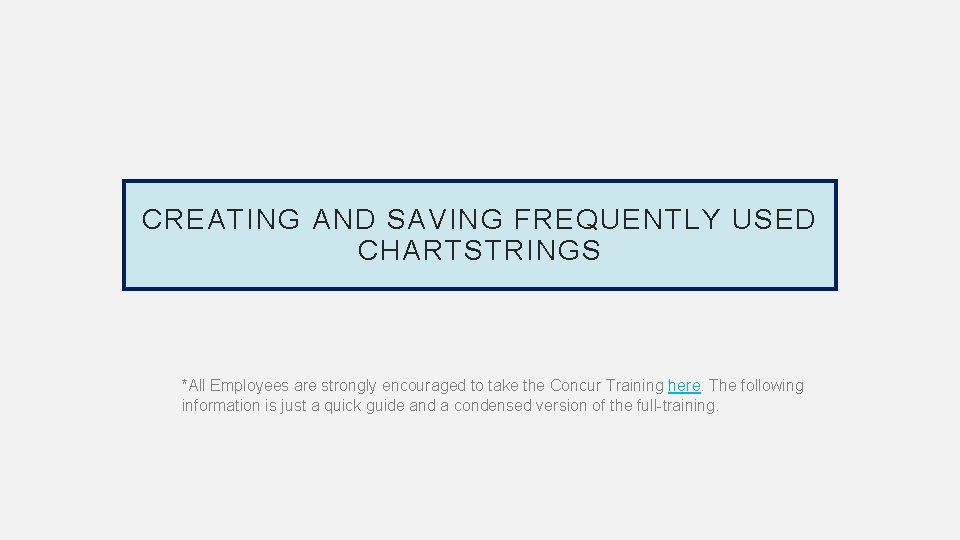 CREATING AND SAVING FREQUENTLY USED CHARTSTRINGS

*All Employees are strongly encouraged to take the Concur Training here. The following information is just a quick guide and a condensed version of the full-training.